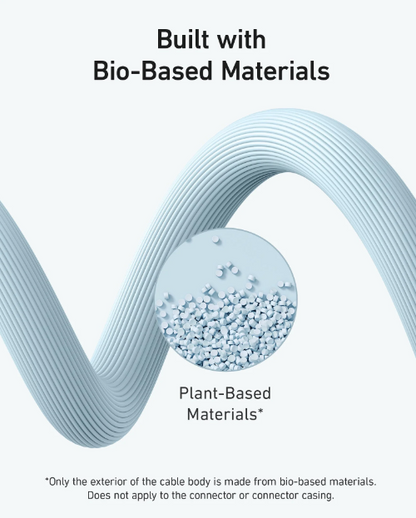 Built with
Bio-Based Materials

Plant-Based
Materials*

*Only the exterior of the cable body is made from bio-based materials.
Does not apply to the connector or connector casing.